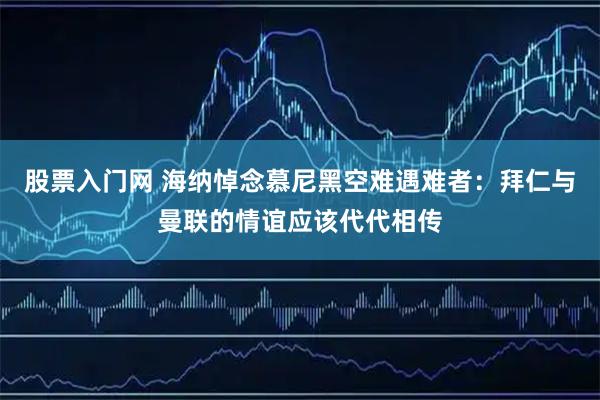 股票入门网 海纳悼念慕尼黑空难遇难者：拜仁与曼联的情谊应该代代相传